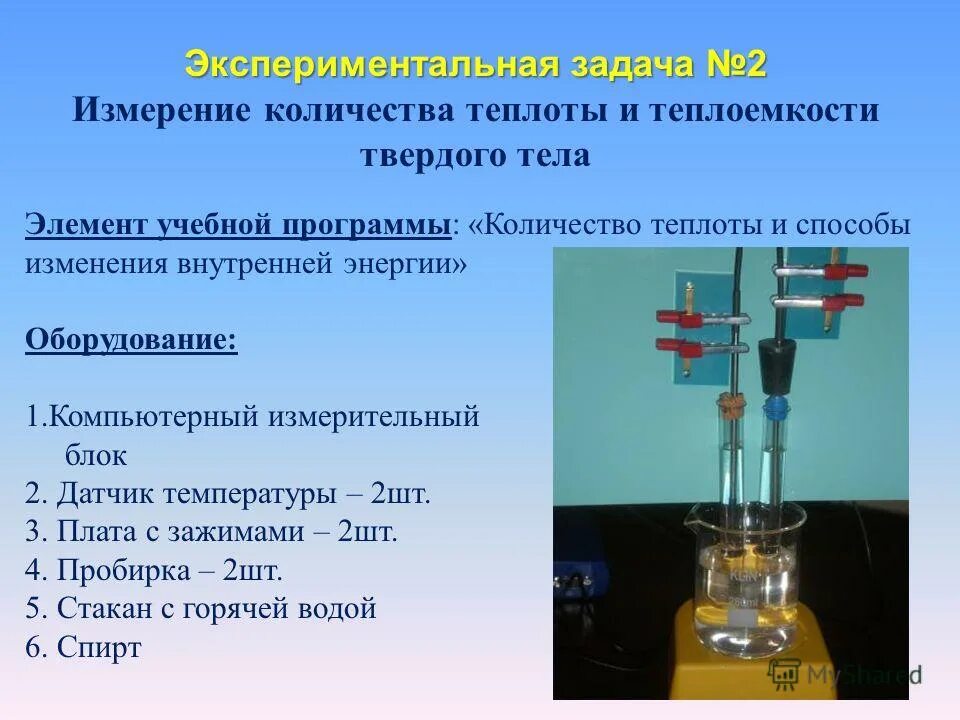 Экспериментальная задача №2
Измерение количества теплоты и теплоемкости твердого тела

Элемент учебной программы: «Количество теплоты и способы изменения внутренней энергии»

Оборудование:

1.Компьютерный измерительный блок
2. Датчик температуры – 2шт.
3. Плата с зажимами – 2шт.
4. Пробирка – 2шт.
5. Стакан с горячей водой
6. Спирт

MyShared